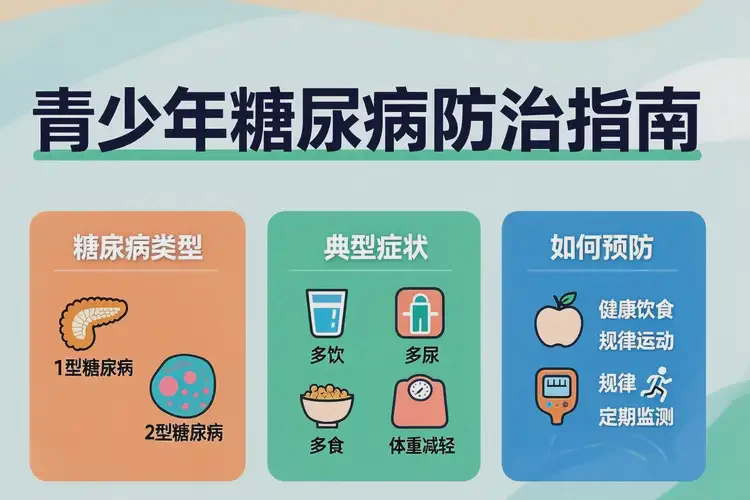 青少年糖尿病防治指南

糖尿病类型

1型糖尿病

2型糖尿病

典型症状

多饮

多尿

多食

体重减轻

如何预防

健康饮食
规律运动

规律
定期监测